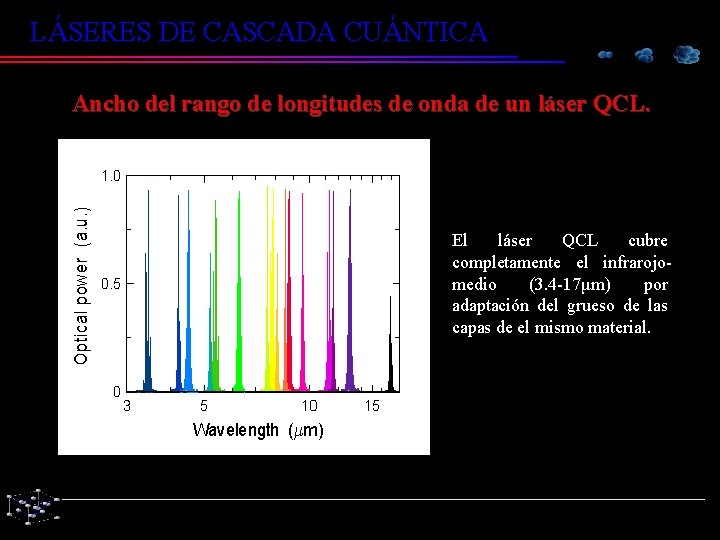 LÁSERES DE CASCADA CUÁNTICA

Ancho del rango de longitudes de onda de un láser QCL.

1.0
0.5
0
Optical power (a.u.)
3
5
10
15
Wavelength ($\mu$m)

El láser QCL cubre completamente el infrarojo-medio (3.4-17μm) por adaptación del grueso de las capas de el mismo material.